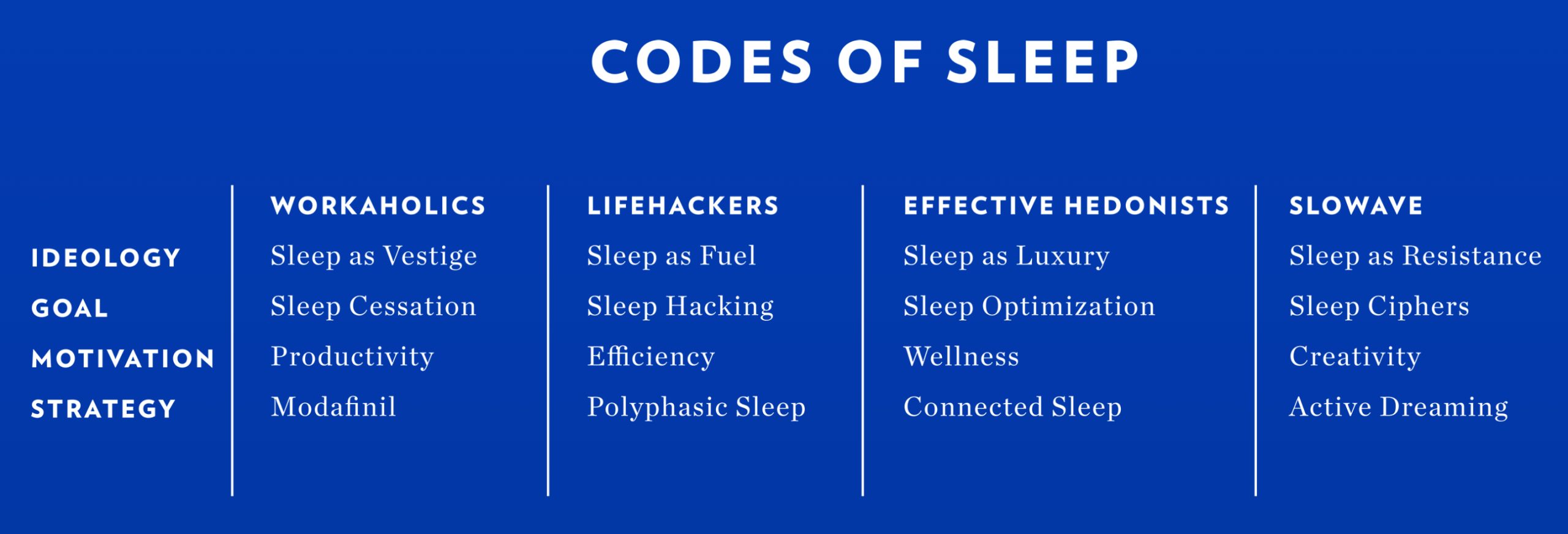 CODES OF SLEEP

| | WORKAHOLICS | LIFEHACKERS | EFFECTIVE HEDONISTS | SLOWAVE |
|---|---|---|---|---|
| IDEOLOGY | Sleep as Vestige | Sleep as Fuel | Sleep as Luxury | Sleep as Resistance |
| GOAL | Sleep Cessation | Sleep Hacking | Sleep Optimization | Sleep Ciphers |
| MOTIVATION | Productivity | Efficiency | Wellness | Creativity |
| STRATEGY | Modafinil | Polyphasic Sleep | Connected Sleep | Active Dreaming |